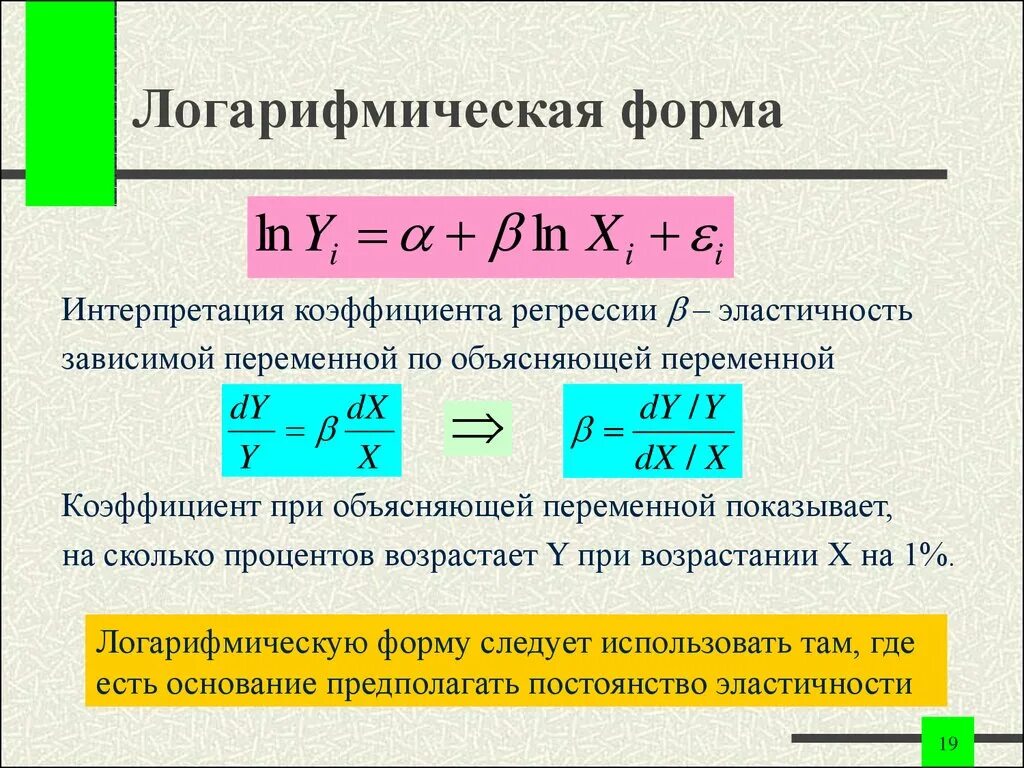 Логарифмическая форма

$\ln Y_i = \alpha + \beta \ln X_i + \varepsilon_i$

Интерпретация коэффициента регрессии $\beta$ – эластичность зависимой переменной по объясняющей переменной

$\frac{dY}{Y} = \beta \frac{dX}{X}$ $\Rightarrow$ $\beta = \frac{dY/Y}{dX/X}$

Коэффициент при объясняющей переменной показывает, на сколько процентов возрастает Y при возрастании X на 1%.

Логарифмическую форму следует использовать там, где есть основание предполагать постоянство эластичности

19